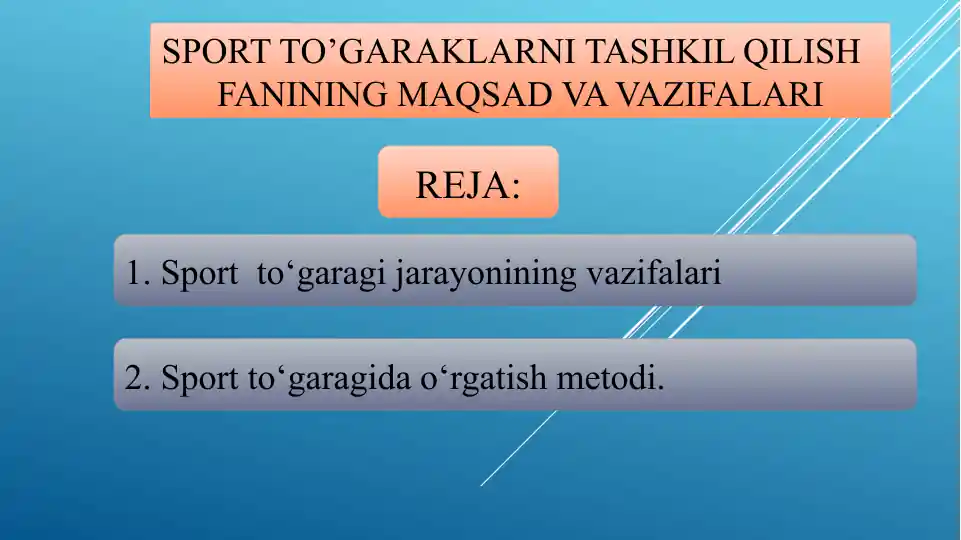 SPORT TO’GARAKLARNI TASHKIL QILISH FANINING MAQSAD VA VAZIFALARI

REJA:

1. Sport to‘garagi jarayonining vazifalari

2. Sport to‘garagida o‘rgatish metodi.